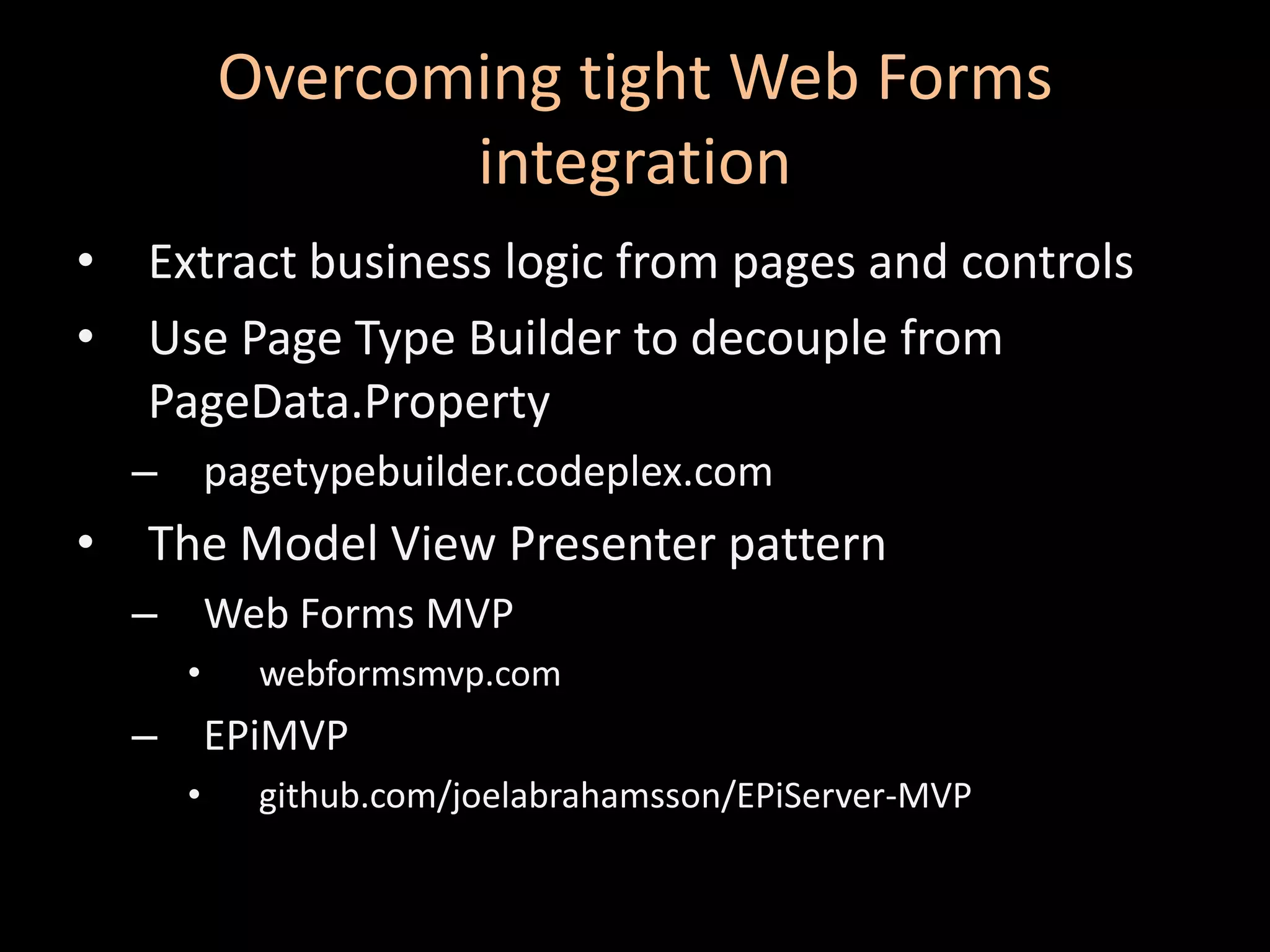 Overcoming tight Web Forms integration

• Extract business logic from pages and controls
• Use Page Type Builder to decouple from PageData.Property
– pagetypebuilder.codeplex.com
• The Model View Presenter pattern
– Web Forms MVP
• webformsmvp.com
– EPiMVP
• github.com/joelabrahamsson/EPiServer-MVP